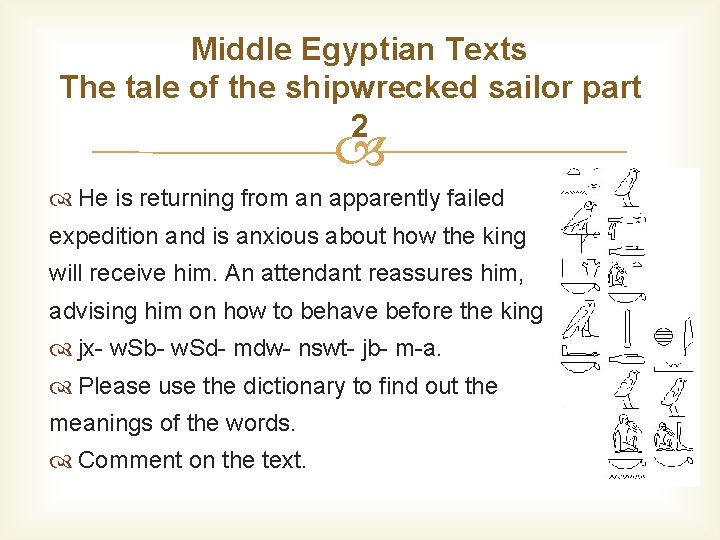 Middle Egyptian Texts
The tale of the shipwrecked sailor part 2

He is returning from an apparently failed expedition and is anxious about how the king will receive him. An attendant reassures him, advising him on how to behave before the king

jx- wSb- wSd- mdw- nswt- jb- m-a.

Please use the dictionary to find out the meanings of the words.

Comment on the text.